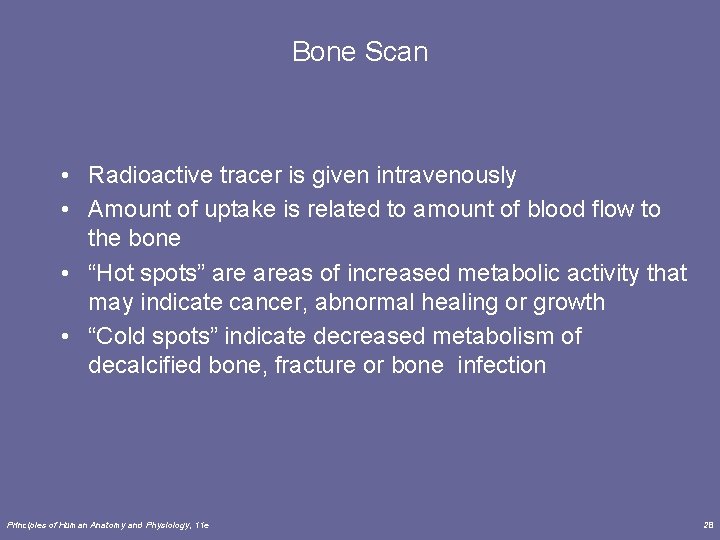 Bone Scan

• Radioactive tracer is given intravenously
• Amount of uptake is related to amount of blood flow to the bone
• “Hot spots” are areas of increased metabolic activity that may indicate cancer, abnormal healing or growth
• “Cold spots” indicate decreased metabolism of decalcified bone, fracture or bone infection

Principles of Human Anatomy and Physiology, 11e

28